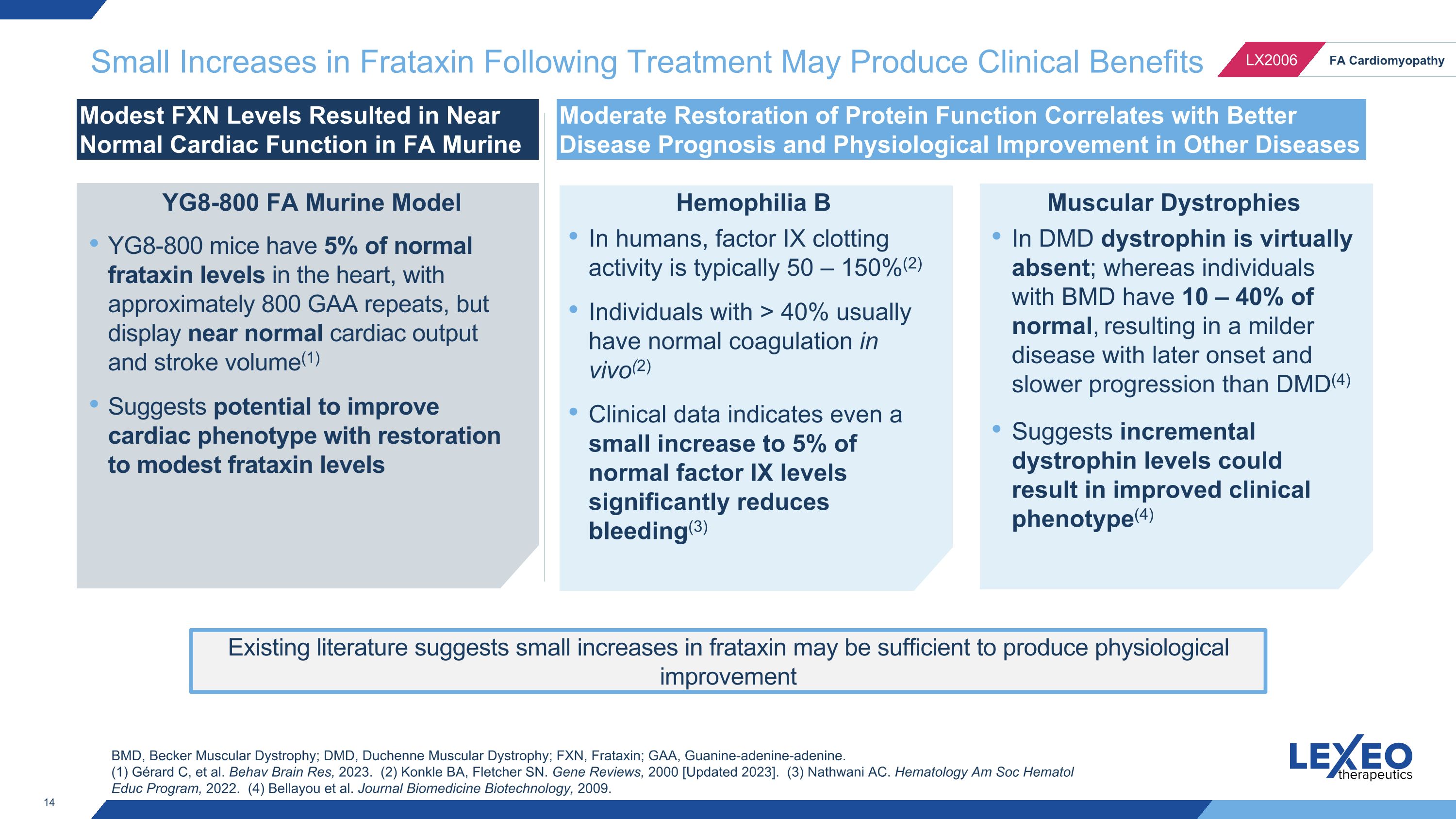 Small Increases in Frataxin Following Treatment May Produce Clinical Benefits

LX2006

FA Cardiomyopathy

Modest FXN Levels Resulted in Near Normal Cardiac Function in FA Murine

YG8-800 FA Murine Model

• YG8-800 mice have 5% of normal frataxin levels in the heart, with approximately 800 GAA repeats, but display near normal cardiac output and stroke volume$^{(1)}$

• Suggests potential to improve cardiac phenotype with restoration to modest frataxin levels

Moderate Restoration of Protein Function Correlates with Better Disease Prognosis and Physiological Improvement in Other Diseases

Hemophilia B

• In humans, factor IX clotting activity is typically 50 – 150%$^{(2)}$

• Individuals with > 40% usually have normal coagulation in vivo$^{(2)}$

• Clinical data indicates even a small increase to 5% of normal factor IX levels significantly reduces bleeding$^{(3)}$

Muscular Dystrophies

• In DMD dystrophin is virtually absent; whereas individuals with BMD have 10 – 40% of normal, resulting in a milder disease with later onset and slower progression than DMD$^{(4)}$

• Suggests incremental dystrophin levels could result in improved clinical phenotype$^{(4)}$

Existing literature suggests small increases in frataxin may be sufficient to produce physiological improvement

BMD, Becker Muscular Dystrophy; DMD, Duchenne Muscular Dystrophy; FXN, Frataxin; GAA, Guanine-adenine-adenine.
(1) Gérard C, et al. Behav Brain Res, 2023. (2) Konkle BA, Fletcher SN. Gene Reviews, 2000 [Updated 2023]. (3) Nathwani AC. Hematology Am Soc Hematol Educ Program, 2022. (4) Bellayou et al. Journal Biomedicine Biotechnology, 2009.

LEXEO therapeutics

14